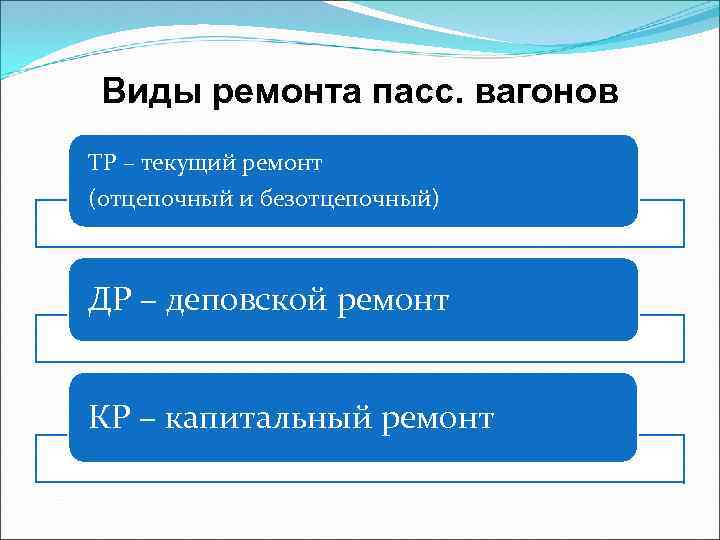 Виды ремонта пасс. вагонов

ТР – текущий ремонт
(отцепочный и безотцепочный)

ДР – деповской ремонт

КР – капитальный ремонт